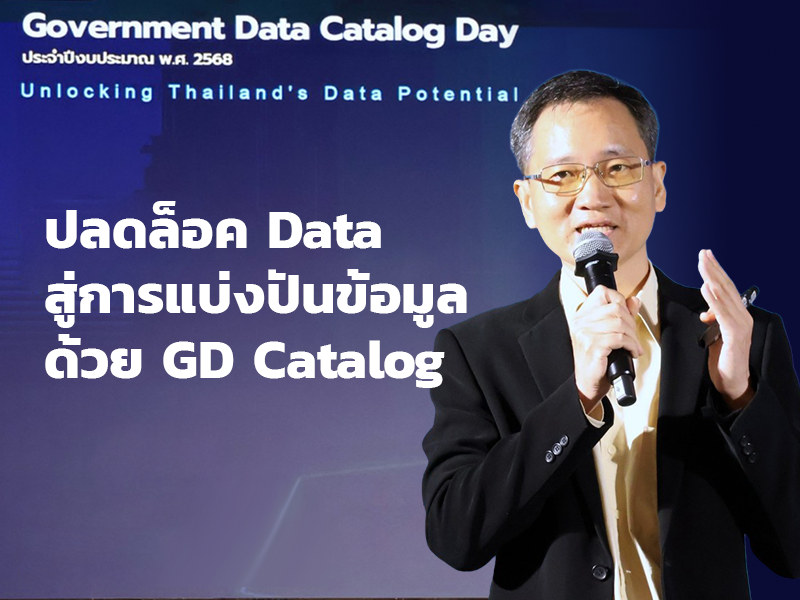 Government Data Catalog Day
ประจำปีงบประมาณ พ.ศ. 2568
Unlocking Thailand's Data Potential

ปลดล็อค Data
สู่การแบ่งปันข้อมูล
ด้วย GD Catalog